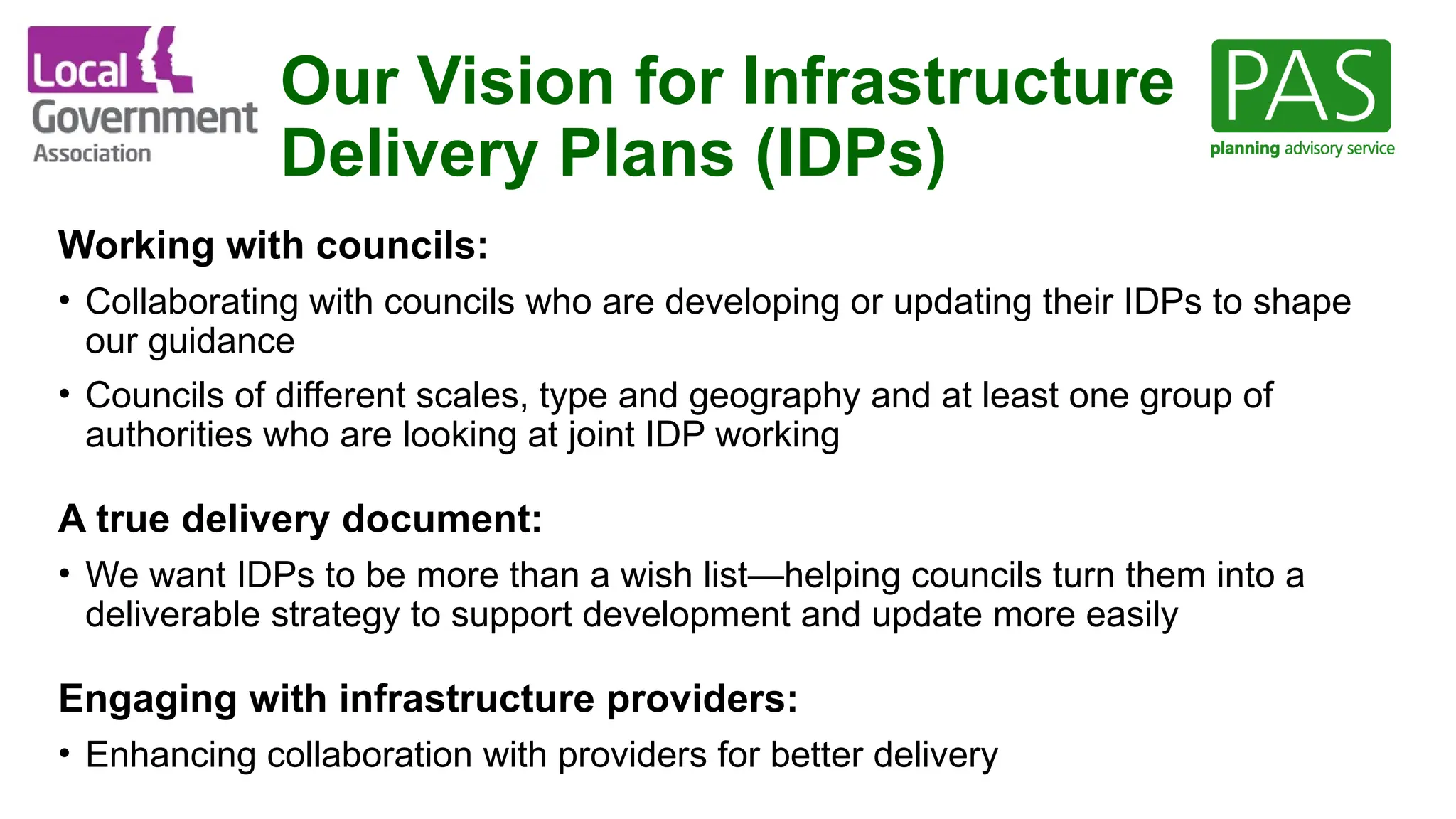 Local Government Association

Our Vision for Infrastructure Delivery Plans (IDPs)

PAS
planning advisory service

Working with councils:

• Collaborating with councils who are developing or updating their IDPs to shape our guidance

• Councils of different scales, type and geography and at least one group of authorities who are looking at joint IDP working

A true delivery document:

• We want IDPs to be more than a wish list—helping councils turn them into a deliverable strategy to support development and update more easily

Engaging with infrastructure providers:

• Enhancing collaboration with providers for better delivery